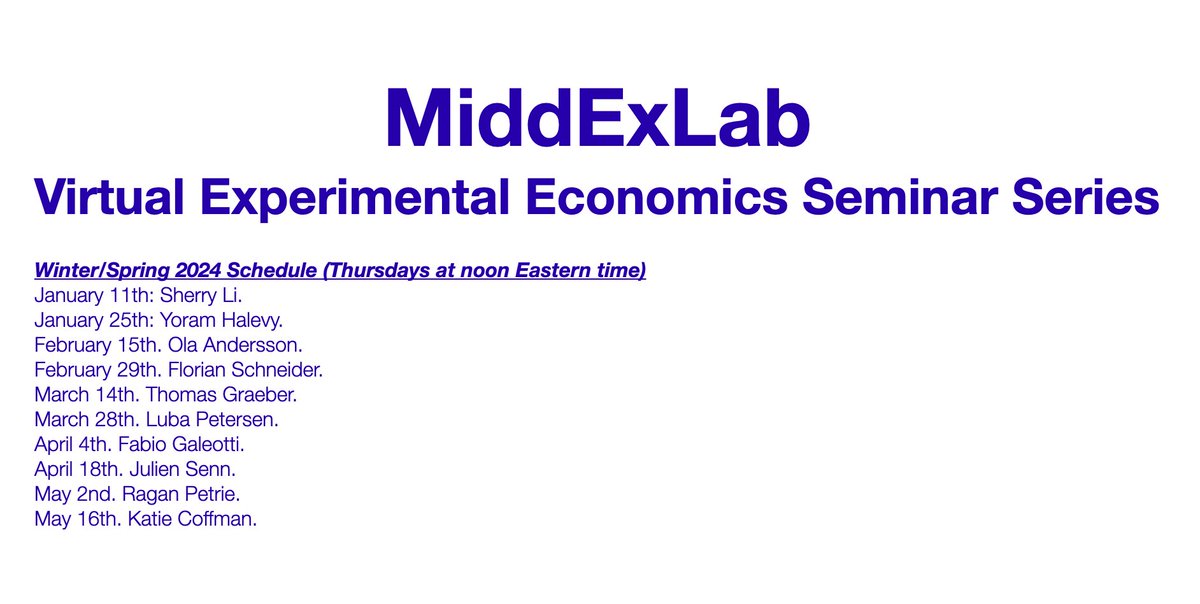 MiddExLab
Virtual Experimental Economics Seminar Series

Winter/Spring 2024 Schedule (Thursdays at noon Eastern time)
January 11th: Sherry Li.
January 25th: Yoram Halevy.
February 15th. Ola Andersson.
February 29th. Florian Schneider.
March 14th. Thomas Graeber.
March 28th. Luba Petersen.
April 4th. Fabio Galeotti.
April 18th. Julien Senn.
May 2nd. Ragan Petrie.
May 16th. Katie Coffman.